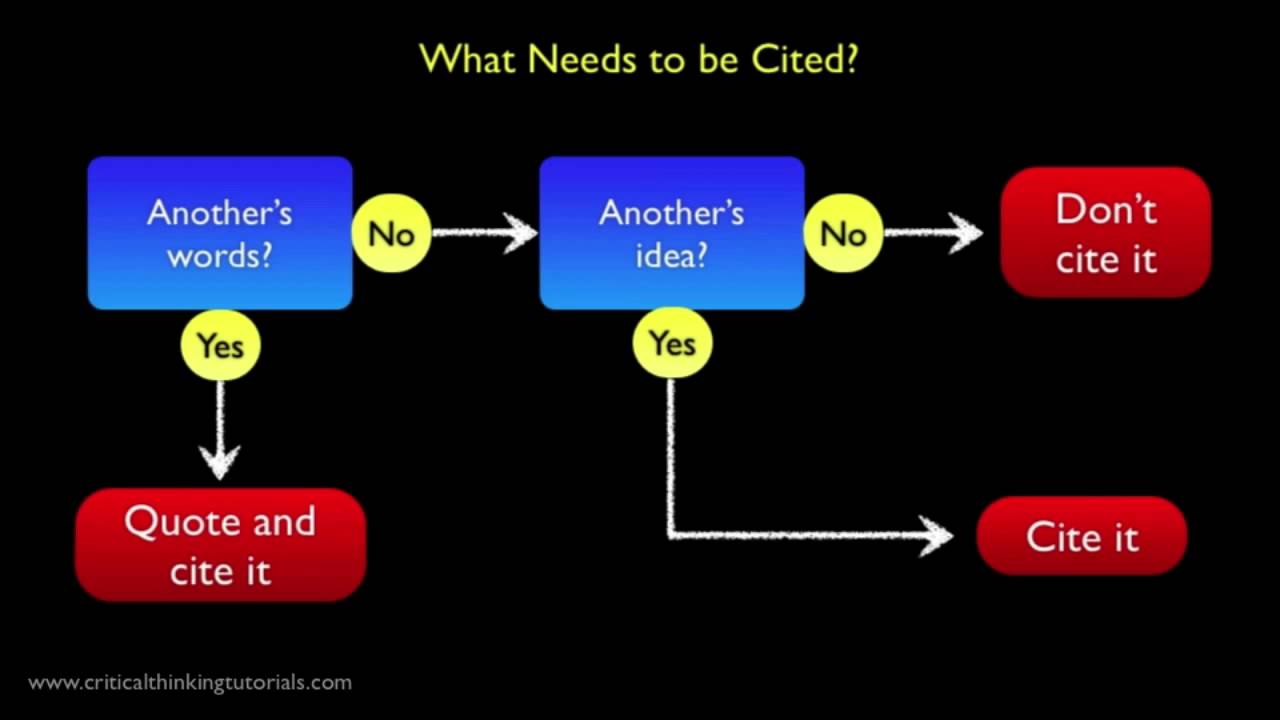 What Needs to be Cited?

Another's words?

No

Another's idea?

No

Don't cite it

Yes

Yes

Quote and cite it

Cite it

www.criticalthinkingtutorials.com